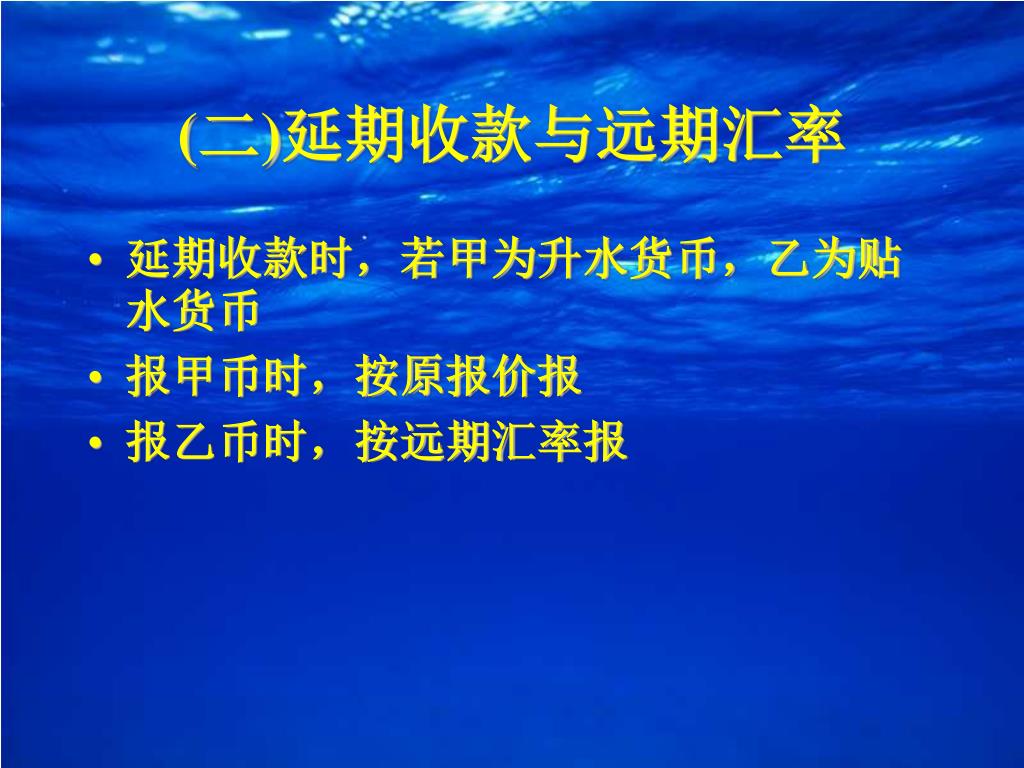 (二)延期收款与远期汇率

• 延期收款时，若甲为升水货币，乙为贴水货币
• 报甲币时，按原报价报
• 报乙币时，按远期汇率报